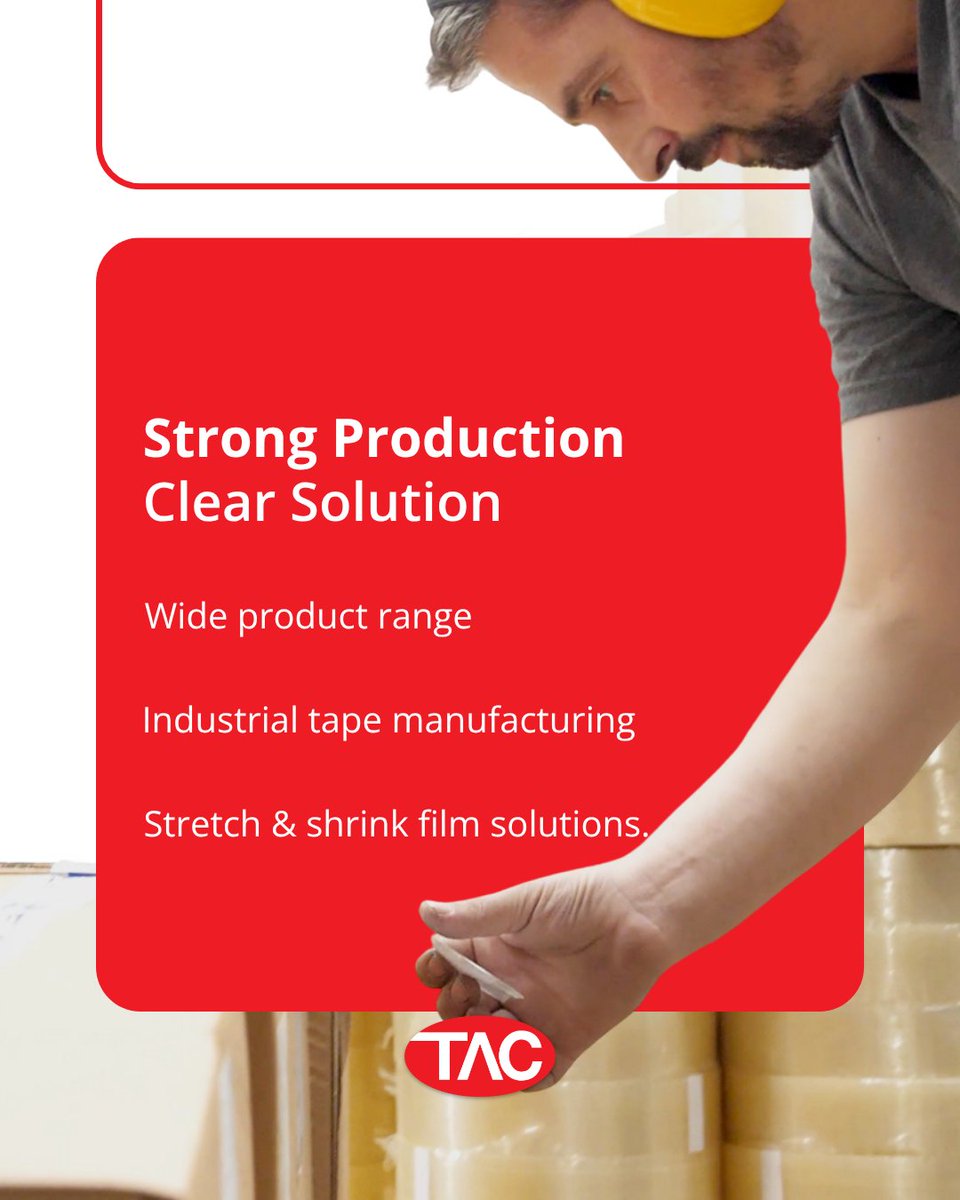 Strong Production
Clear Solution

Wide product range

Industrial tape manufacturing

Stretch & shrink film solutions.

TAC